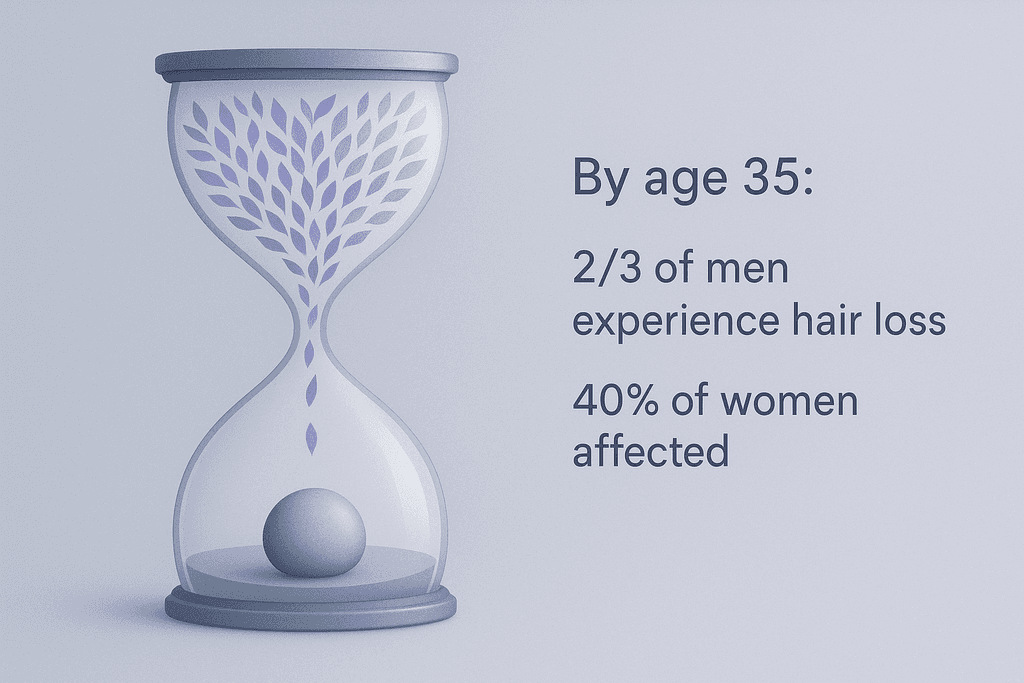 By age 35:

2/3 of men experience hair loss

40% of women affected